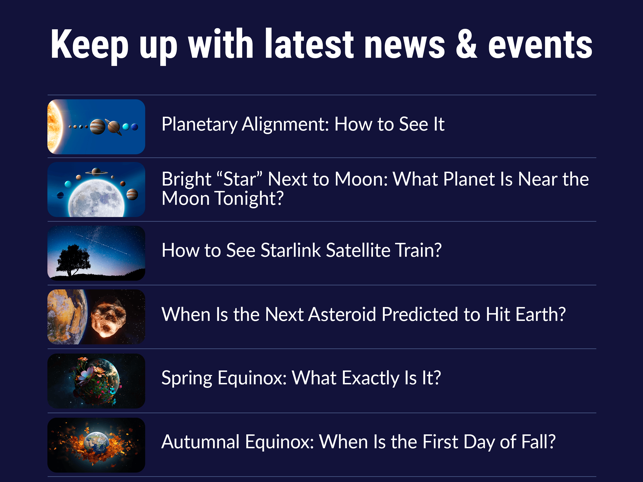 Keep up with latest news & events

Planetary Alignment: How to See It

Bright “Star” Next to Moon: What Planet Is Near the Moon Tonight?

How to See Starlink Satellite Train?

When Is the Next Asteroid Predicted to Hit Earth?

Spring Equinox: What Exactly Is It?

Autumnal Equinox: When Is the First Day of Fall?